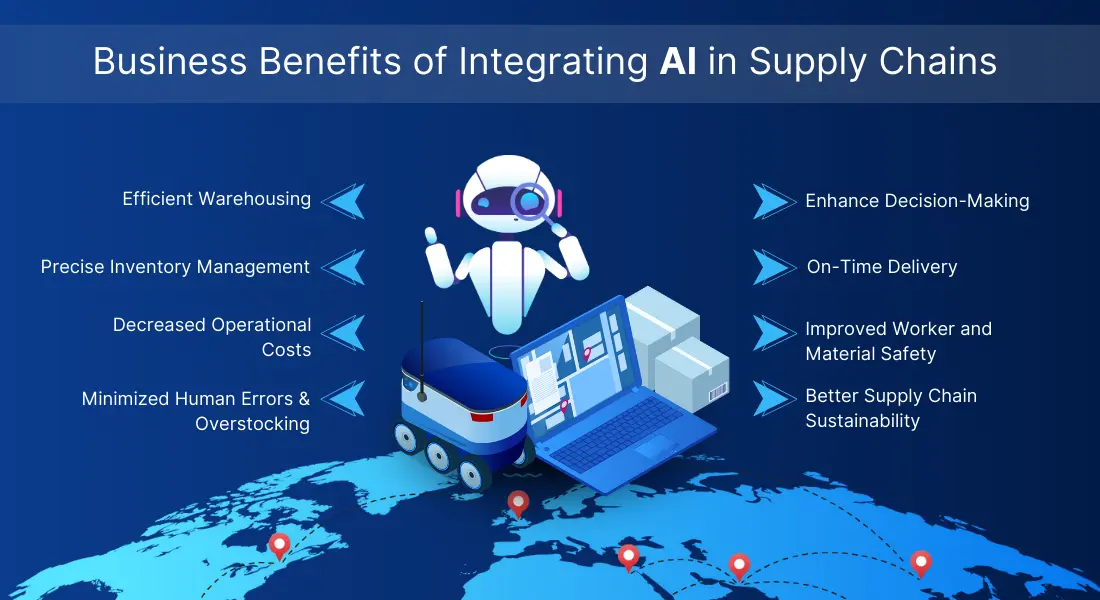 Business Benefits of Integrating AI in Supply Chains

Efficient Warehousing

Precise Inventory Management

Decreased Operational Costs

Minimized Human Errors & Overstocking

Enhance Decision-Making

On-Time Delivery

Improved Worker and Material Safety

Better Supply Chain Sustainability